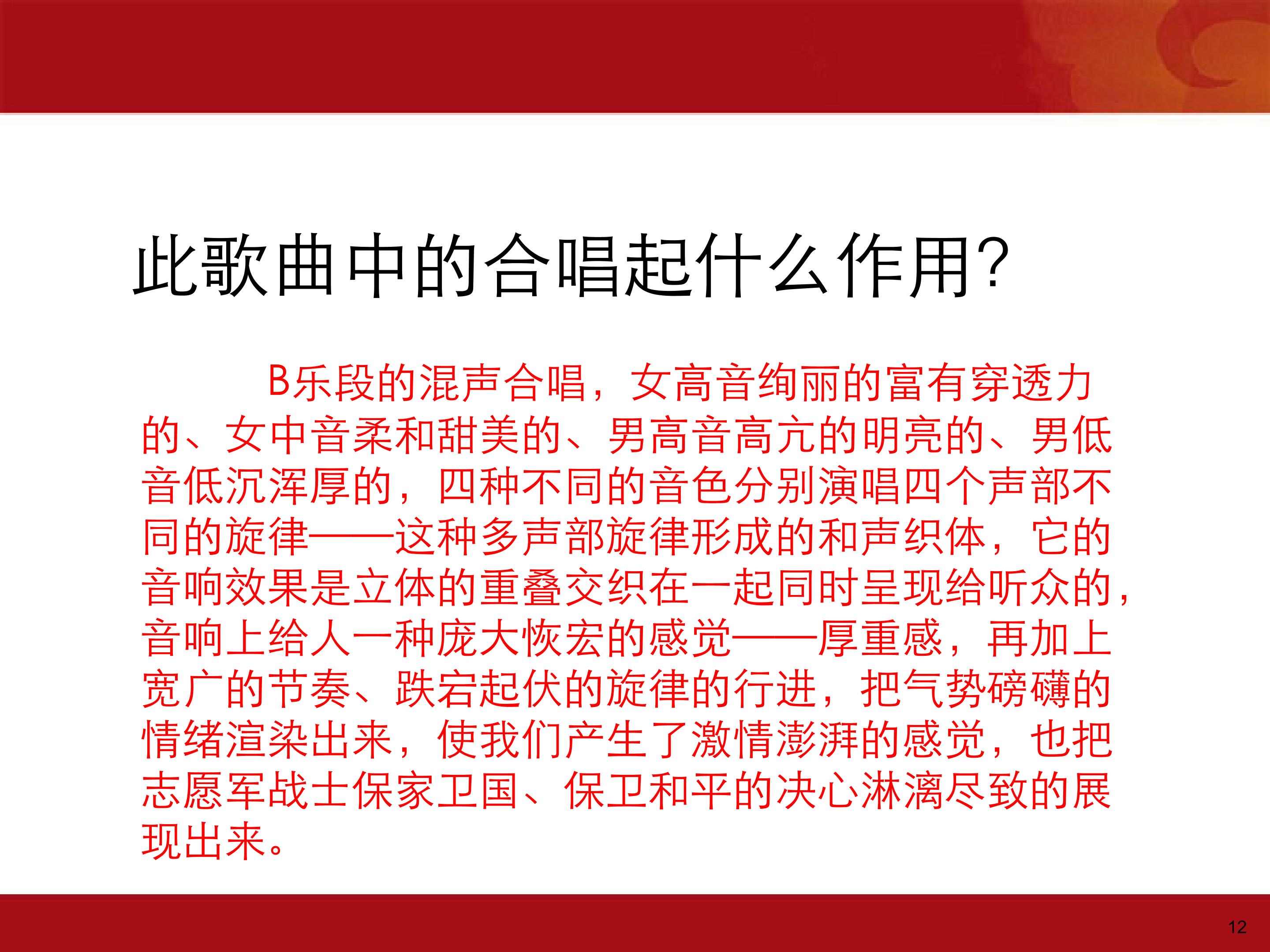 此歌曲中的合唱起什么作用?

B乐段的混声合唱，女高音绚丽的富有穿透力的、女中音柔和甜美的、男高音高亢的明亮的、男低音低沉浑厚的，四种不同的音色分别演唱四个声部不同的旋律——这种多声部旋律形成的和声织体，它的音响效果是立体的重叠交织在一起同时呈现给听众的，音响上给人一种庞大恢宏的感觉——厚重感，再加上宽广的节奏、跌宕起伏的旋律的行进，把气势磅礴的情绪渲染出来，使我们产生了激情澎湃的感觉，也把志愿军战士保家卫国、保卫和平的决心淋漓尽致的展现出来。

12